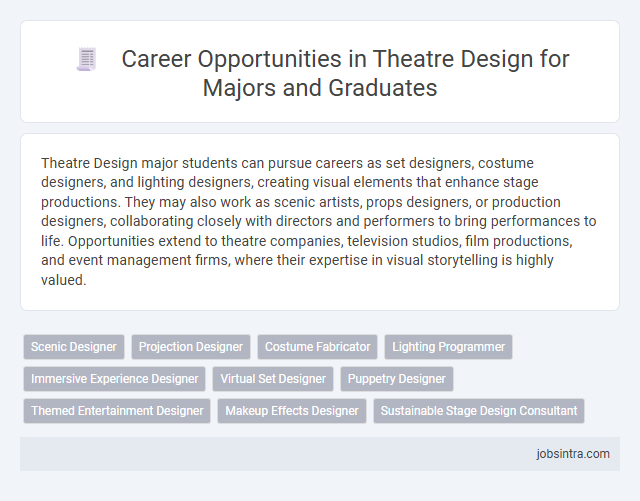 Career Opportunities in Theatre Design for Majors and Graduates

Theatre Design major students can pursue careers as set designers, costume designers, and lighting designers, creating visual elements that enhance stage productions. They may also work as scenic artists, props designers, or production designers, collaborating closely with directors and performers to bring performances to life. Opportunities extend to theatre companies, television studios, film productions, and event management firms, where their expertise in visual storytelling is highly valued.

Scenic Designer
Projection Designer
Costume Fabricator
Lighting Programmer
Immersive Experience Designer
Virtual Set Designer
Puppetry Designer
Themed Entertainment Designer
Makeup Effects Designer
Sustainable Stage Design Consultant

jobsintra.com